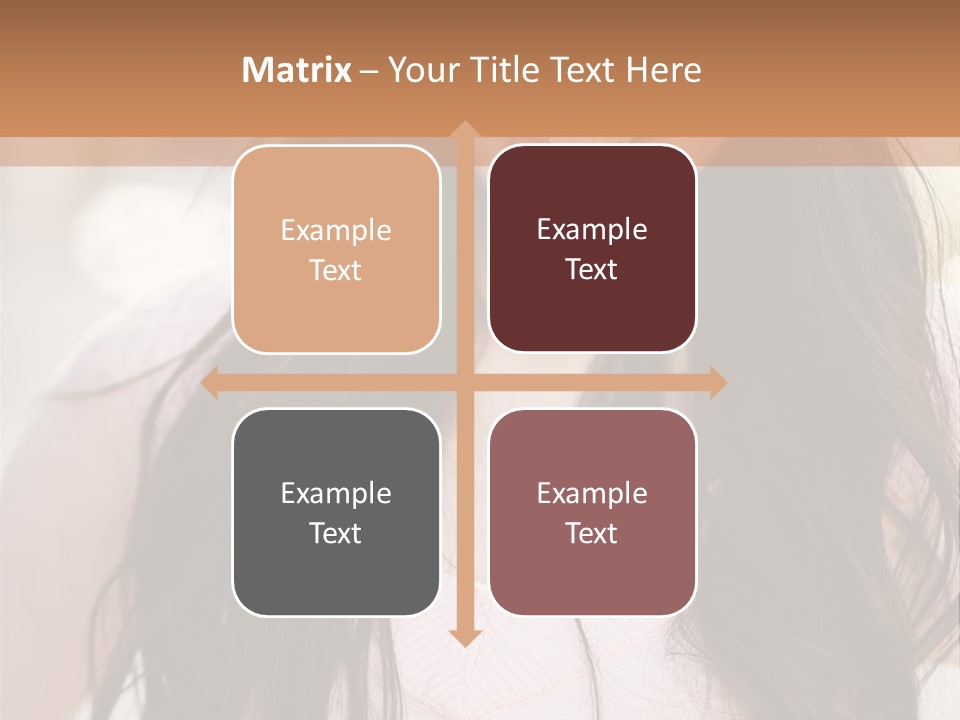 Matrix – Your Title Text Here

Example Text

Example Text

Example Text

Example Text